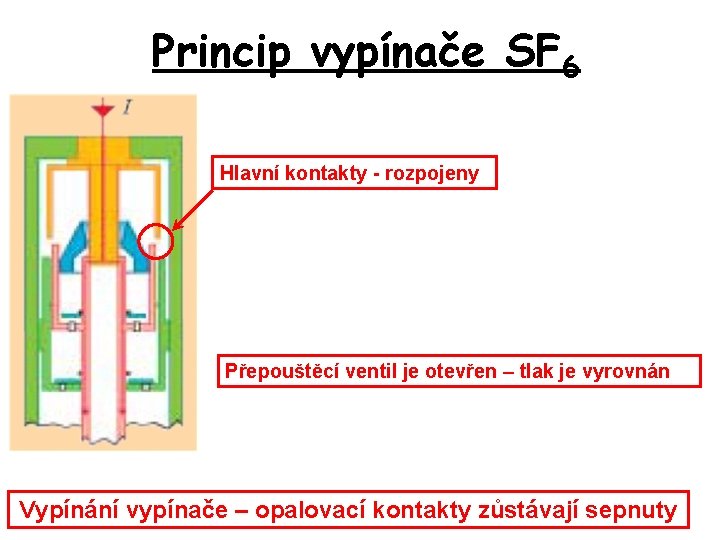 Princip vypínače $SF_6$

$I$

Hlavní kontakty - rozpojeny

Přepouštěcí ventil je otevřen – tlak je vyrovnán

Vypínání vypínače – opalovací kontakty zůstávají sepnuty